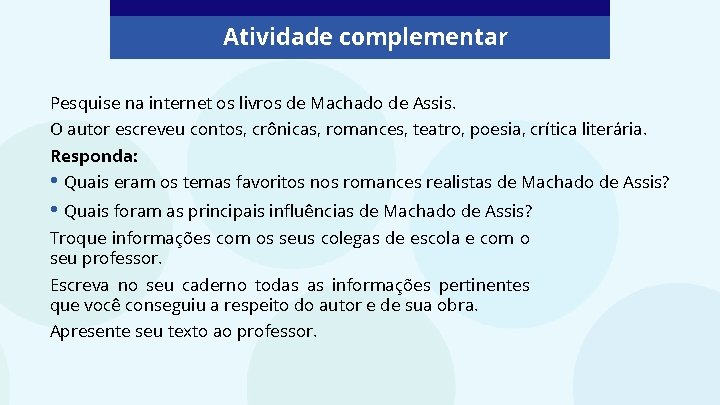 Atividade complementar

Pesquise na internet os livros de Machado de Assis.

O autor escreveu contos, crônicas, romances, teatro, poesia, crítica literária.

Responda:

• Quais eram os temas favoritos nos romances realistas de Machado de Assis?

• Quais foram as principais influências de Machado de Assis?

Troque informações com os seus colegas de escola e com o seu professor.

Escreva no seu caderno todas as informações pertinentes que você conseguiu a respeito do autor e de sua obra.

Apresente seu texto ao professor.